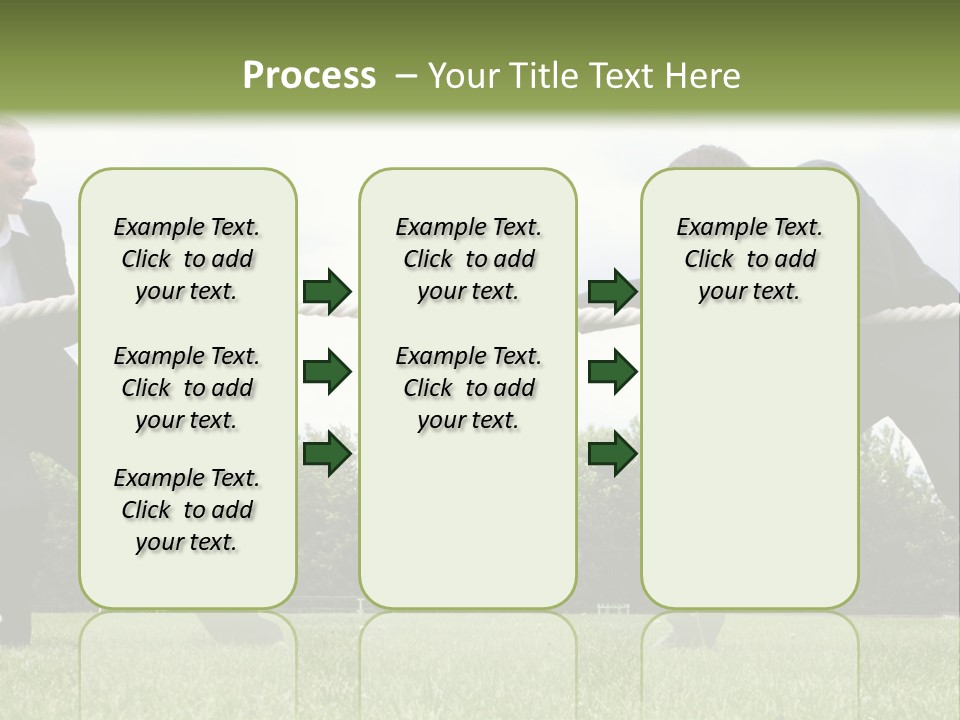 Process – Your Title Text Here

Example Text. Click to add your text.

Example Text. Click to add your text.

Example Text. Click to add your text.

Example Text. Click to add your text.

Example Text. Click to add your text.

Example Text. Click to add your text.